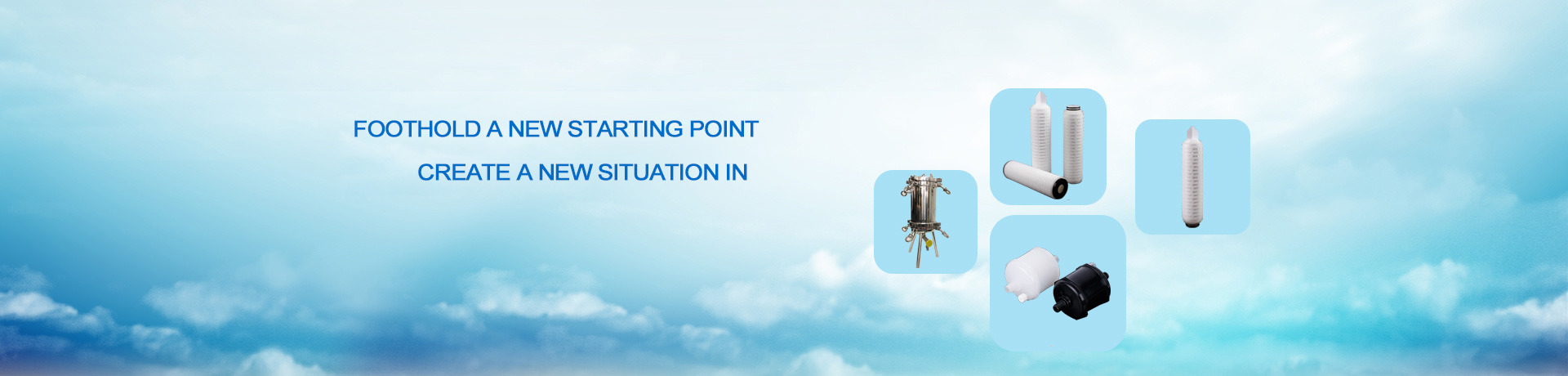 FOOTHOLD A NEW STARTING POINT

CREATE A NEW SITUATION IN